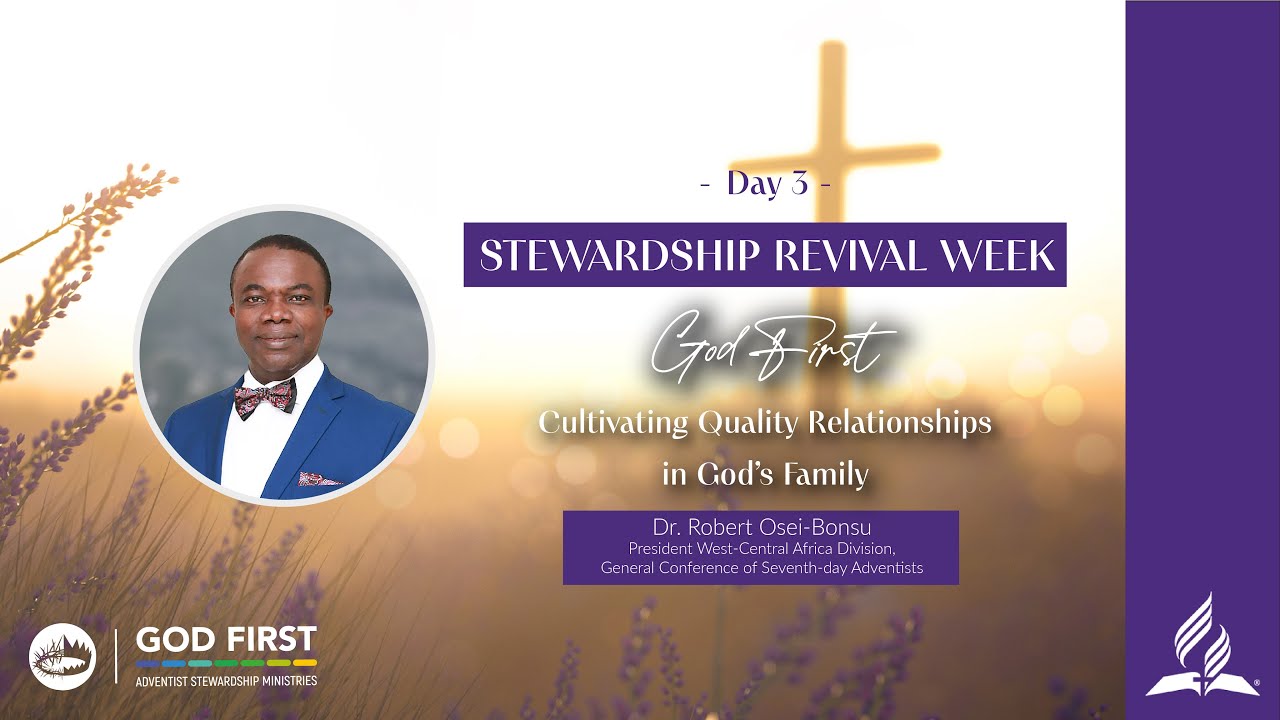 - Day 3 -

STEWARDSHIP REVIVAL WEEK

God First

Cultivating Quality Relationships in God's Family

Dr. Robert Osei-Bonsu
President West-Central Africa Division,
General Conference of Seventh-day Adventists

GOD FIRST
ADVENTIST STEWARDSHIP MINISTRIES